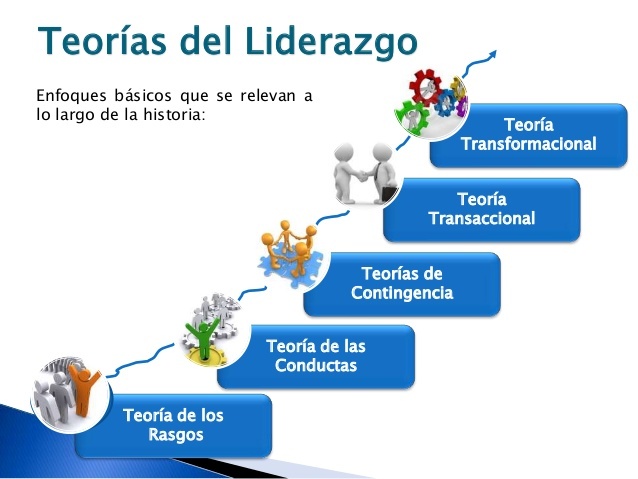 Teorías del Liderazgo

Enfoques básicos que se relevan a lo largo de la historia:

Teoría Transformacional

Teoría Transaccional

Teorías de Contingencia

Teoría de las Conductas

Teoría de los Rasgos